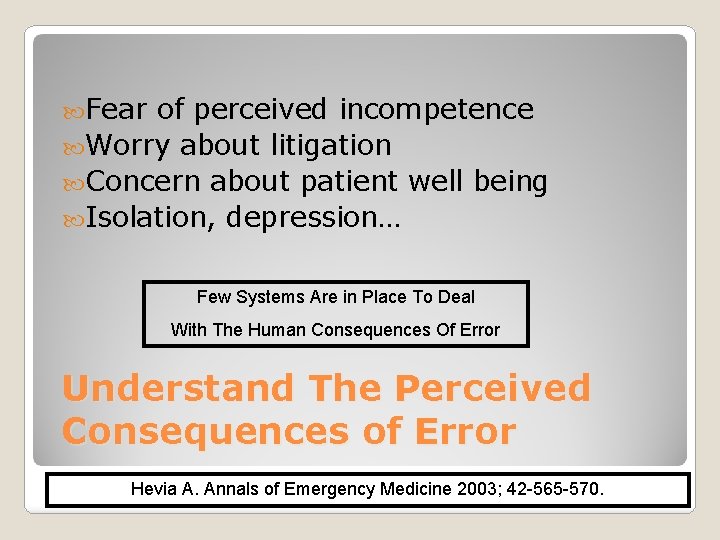 Fear of perceived incompetence
Worry about litigation
Concern about patient well being
Isolation, depression…

Few Systems Are in Place To Deal With The Human Consequences Of Error

Understand The Perceived Consequences of Error

Hevia A. Annals of Emergency Medicine 2003; 42-565-570.